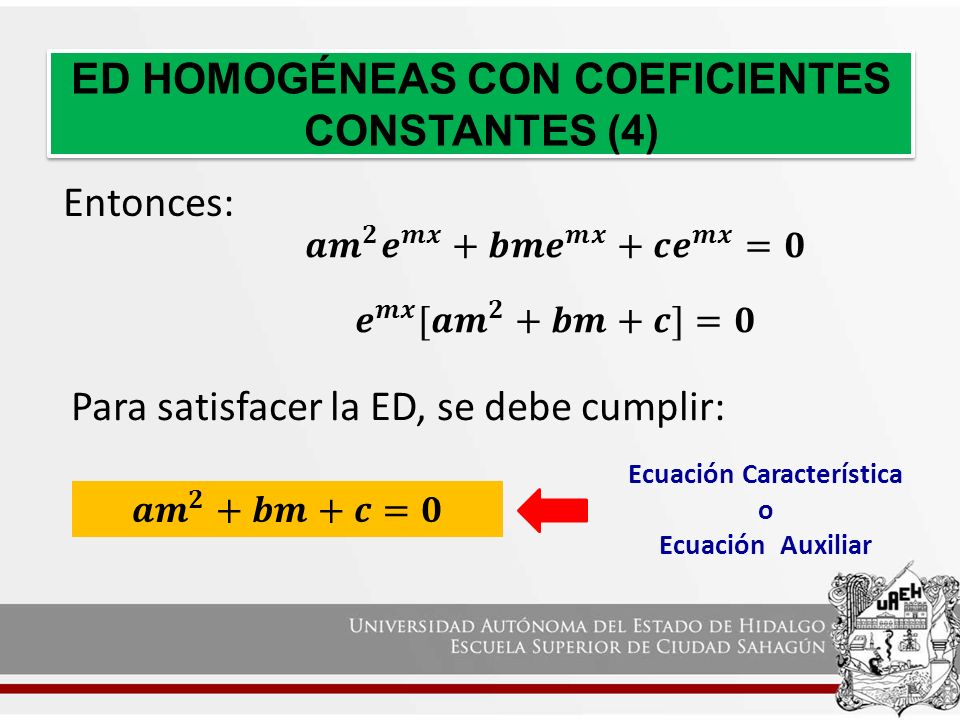 ED HOMOGÉNEAS CON COEFICIENTES CONSTANTES (4)

Entonces:

$am^2e^{mx} + bme^{mx} + ce^{mx} = 0$

$e^{mx}[am^2 + bm + c] = 0$

Para satisfacer la ED, se debe cumplir:

$am^2 + bm + c = 0$

Ecuación Característica
o
Ecuación Auxiliar

UNIVERSIDAD AUTÓNOMA DEL ESTADO DE HIDALGO
ESCUELA SUPERIOR DE CIUDAD SAHAGÚN

UAEH